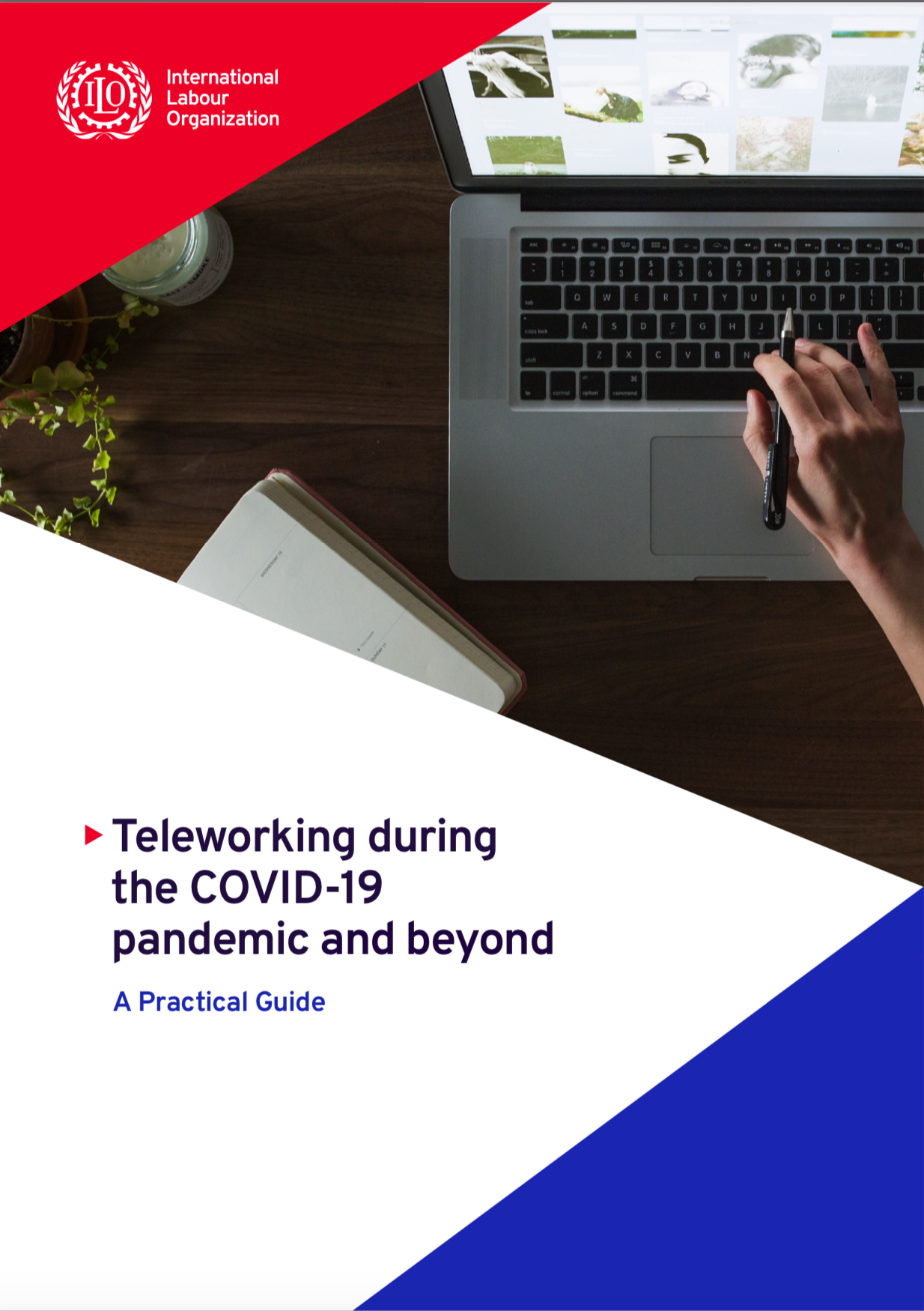 ILO

International Labour Organization

Teleworking during the COVID-19 pandemic and beyond

A Practical Guide